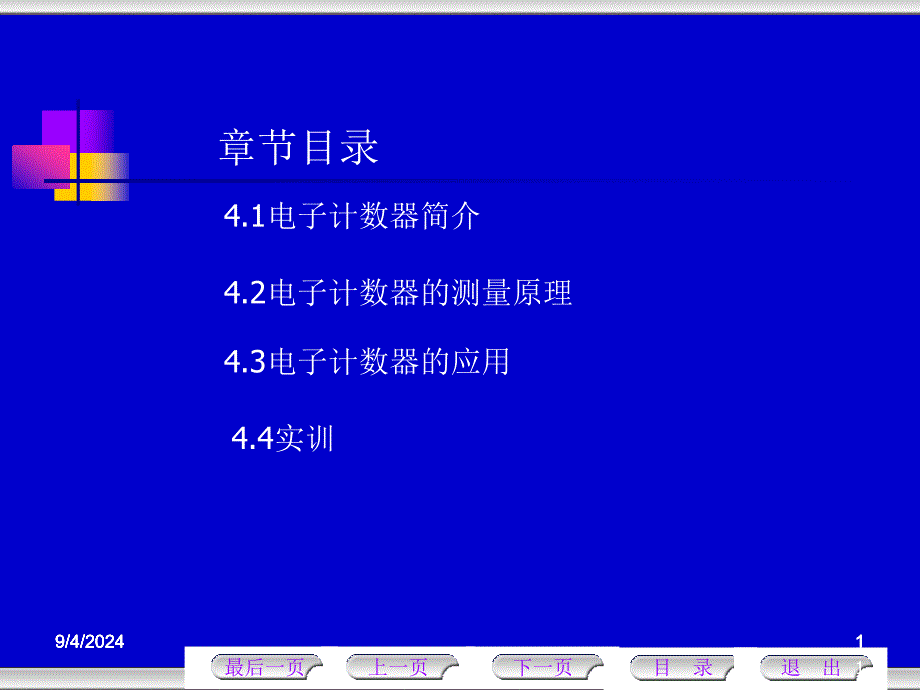 章节目录

4.1电子计数器简介

4.2电子计数器的测量原理

4.3电子计数器的应用

4.4实训

9/4/2024

1

最后一页 上一页 下一页 目 录 退 出